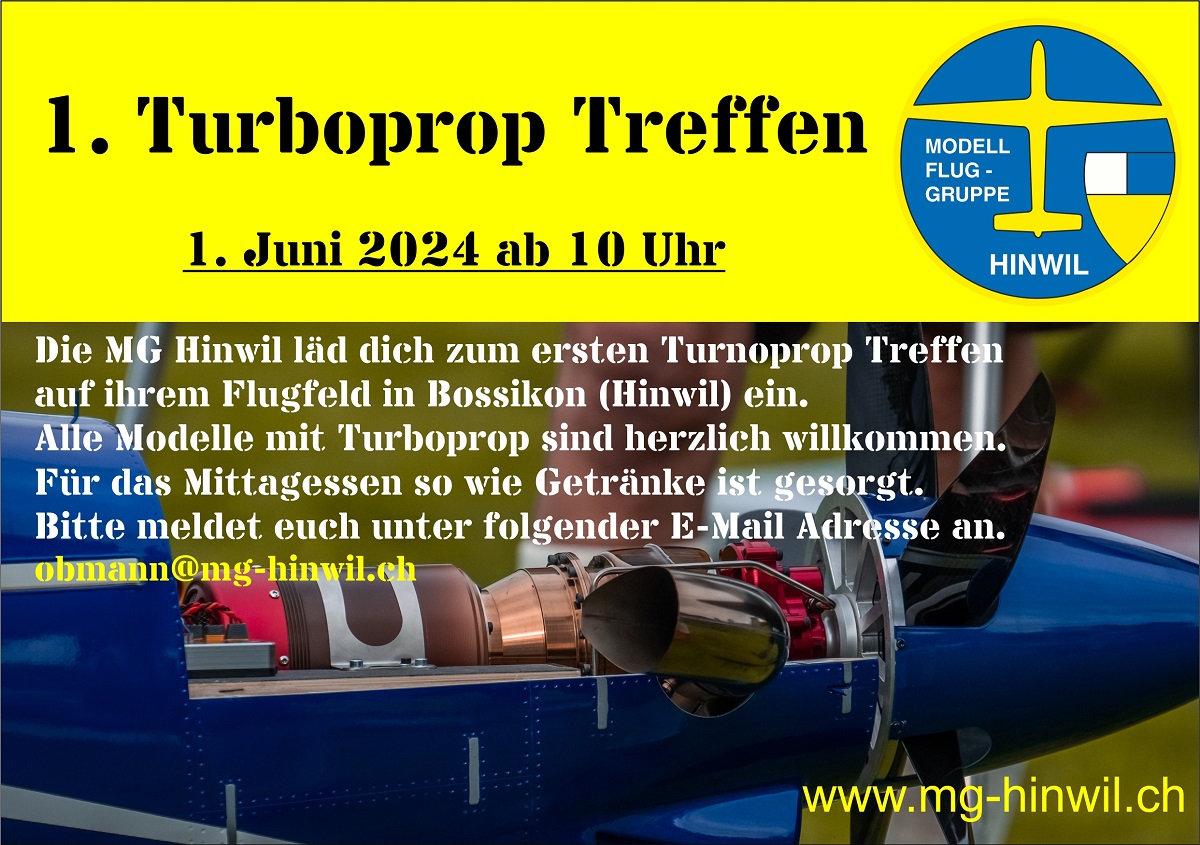 1. Turboprop Treffen

1. Juni 2024 ab 10 Uhr

MODELL FLUG - GRUPPE

HINWIL

Die MG Hinwil läd dich zum ersten Turnoprop Treffen auf ihrem Flugfeld in Bossikon (Hinwil) ein.
Alle Modelle mit Turboprop sind herzlich willkommen.
Für das Mittagessen so wie Getränke ist gesorgt.
Bitte meldet euch unter folgender E-Mail Adresse an.
obmann@mg-hinwil.ch

www.mg-hinwil.ch